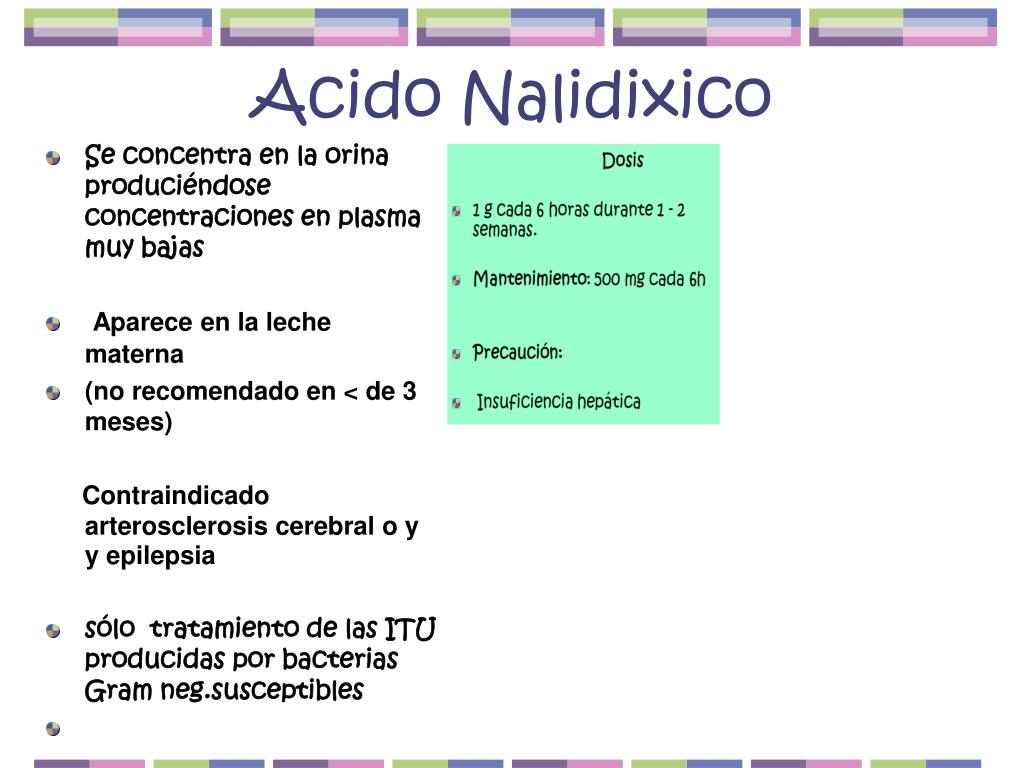 Acido Nalidixico

Se concentra en la orina produciéndose concentraciones en plasma muy bajas

Aparece en la leche materna

(no recomendado en < de 3 meses)

Contraindicado arterosclerosis cerebral o y y epilepsia

sólo tratamiento de las ITU producidas por bacterias Gram neg.susceptibles

Dosis

1 g cada 6 horas durante 1 - 2 semanas.

Mantenimiento: 500 mg cada 6h

Precaución:

Insuficiencia hepática